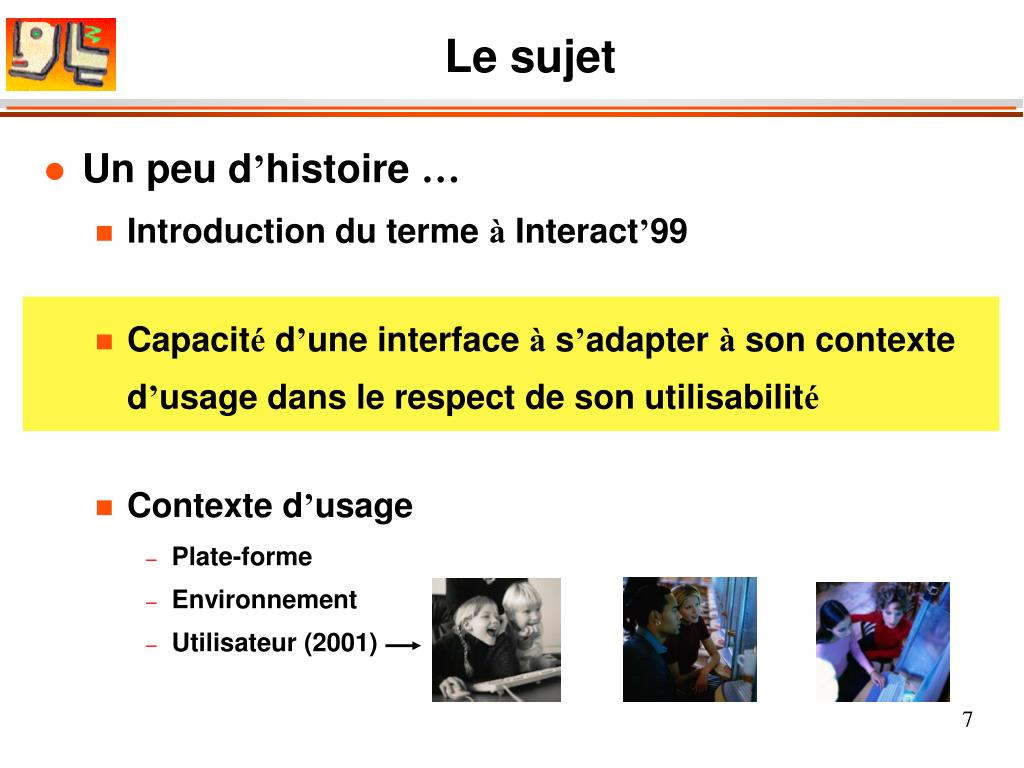 Le sujet

Un peu d’histoire …

Introduction du terme à Interact’99

Capacité d’une interface à s’adapter à son contexte d’usage dans le respect de son utilisabilité

Contexte d’usage

– Plate-forme
– Environnement
– Utilisateur (2001)

7